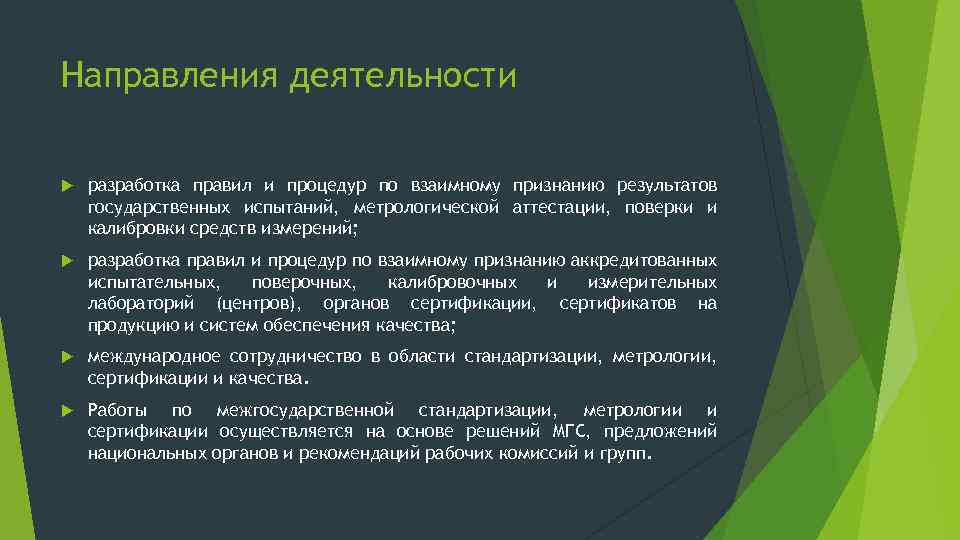 Направления деятельности

разработка правил и процедур по взаимному признанию результатов государственных испытаний, метрологической аттестации, поверки и калибровки средств измерений;

разработка правил и процедур по взаимному признанию аккредитованных испытательных, поверочных, калибровочных и измерительных лабораторий (центров), органов сертификации, сертификатов на продукцию и систем обеспечения качества;

международное сотрудничество в области стандартизации, метрологии, сертификации и качества.

Работы по межгосударственной стандартизации, метрологии и сертификации осуществляется на основе решений МГС, предложений национальных органов и рекомендаций рабочих комиссий и групп.